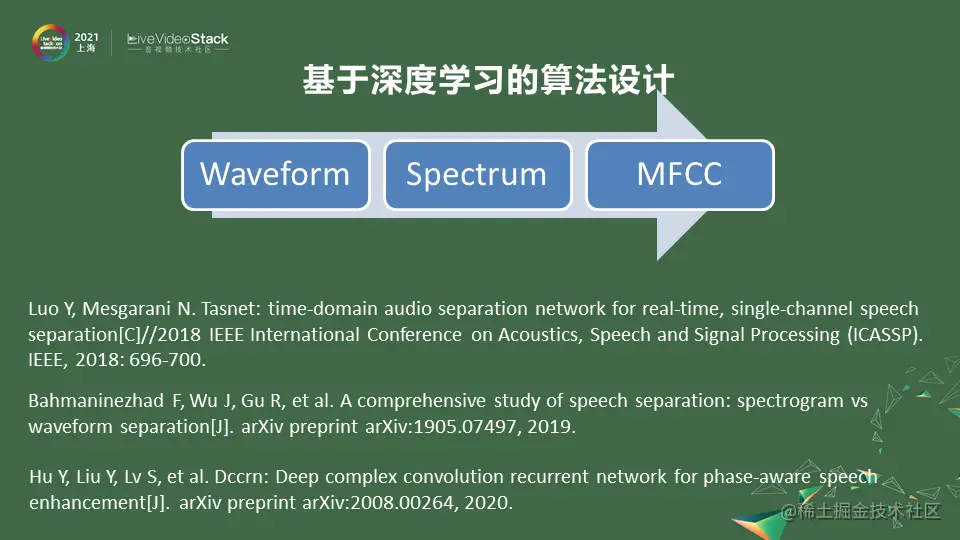 2021 上海

LiveVideoStack
音视频技术社区

基于深度学习的算法设计

Waveform

Spectrum

MFCC

Luo Y, Mesgarani N. Tasnet: time-domain audio separation network for real-time, single-channel speech separation[C]//2018 IEEE International Conference on Acoustics, Speech and Signal Processing (ICASSP). IEEE, 2018: 696-700.

Bahmaninezhad F, Wu J, Gu R, et al. A comprehensive study of speech separation: spectrogram vs waveform separation[J]. arXiv preprint arXiv:1905.07497, 2019.

Hu Y, Liu Y, Lv S, et al. Dccrn: Deep complex convolution recurrent network for phase-aware speech enhancement[J]. arXiv preprint arXiv:2008.00264, 2020.

@稀土掘金技术社区